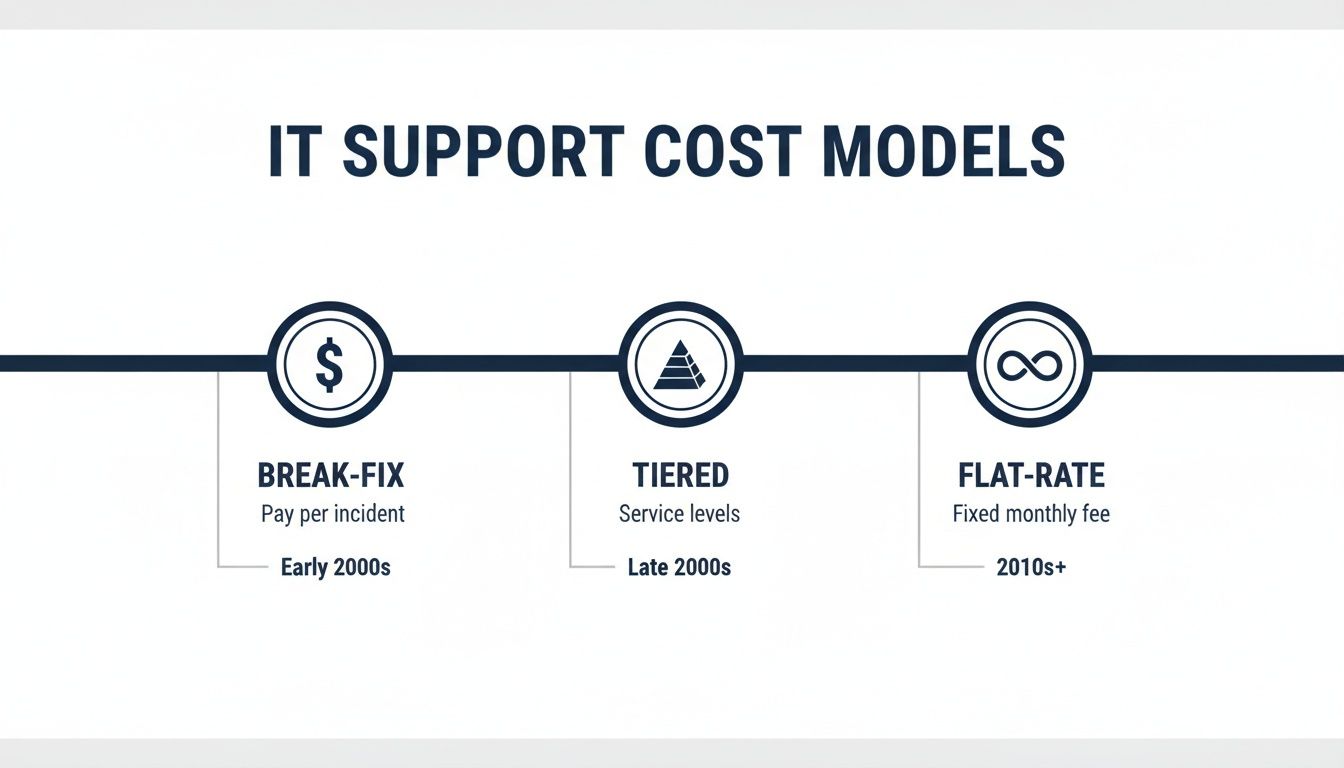 IT SUPPORT COST MODELS

$

BREAK-FIX
Pay per incident
Early 2000s

TIERED
Service levels
Late 2000s

FLAT-RATE
Fixed monthly fee
2010s+